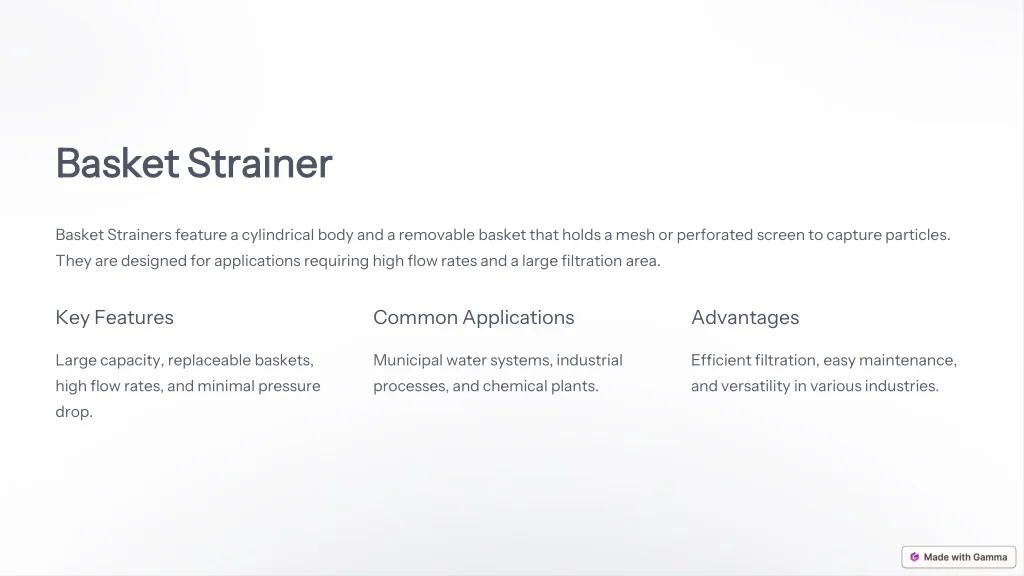 Basket Strainer

Basket Strainers feature a cylindrical body and a removable basket that holds a mesh or perforated screen to capture particles. They are designed for applications requiring high flow rates and a large filtration area.

Key Features

Large capacity, replaceable baskets, high flow rates, and minimal pressure drop.

Common Applications

Municipal water systems, industrial processes, and chemical plants.

Advantages

Efficient filtration, easy maintenance, and versatility in various industries.

Made with Gamma